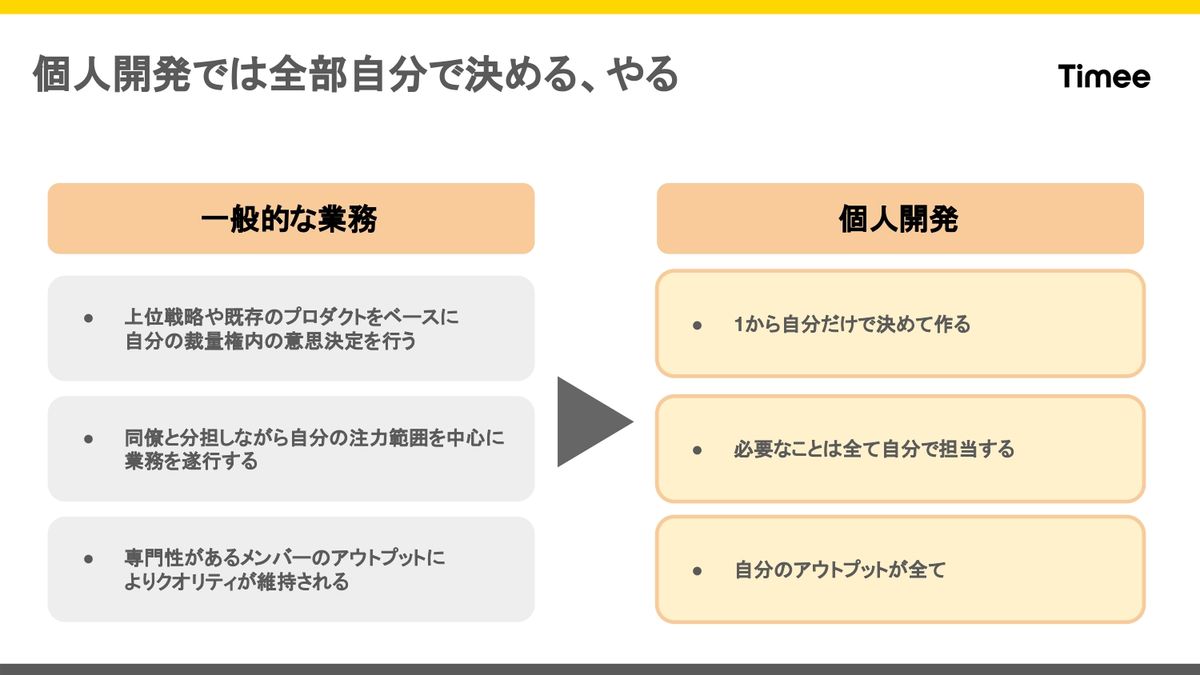 個人開発では全部自分で決める、やる

Timee

一般的な業務

● 上位戦略や既存のプロダクトをベースに自分の裁量権内の意思決定を行う

● 同僚と分担しながら自分の注力範囲を中心に業務を遂行する

● 専門性があるメンバーのアウトプットによりクオリティが維持される

個人開発

● 1から自分だけで決めて作る

● 必要なことは全て自分で担当する

● 自分のアウトプットが全て